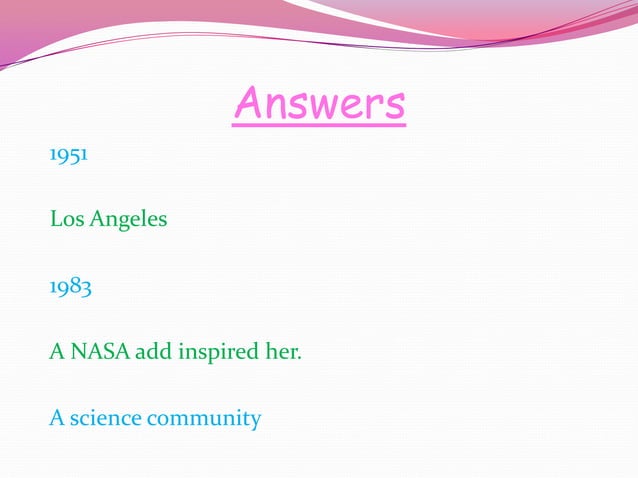 Answers

1951

Los Angeles

1983

A NASA add inspired her.

A science community